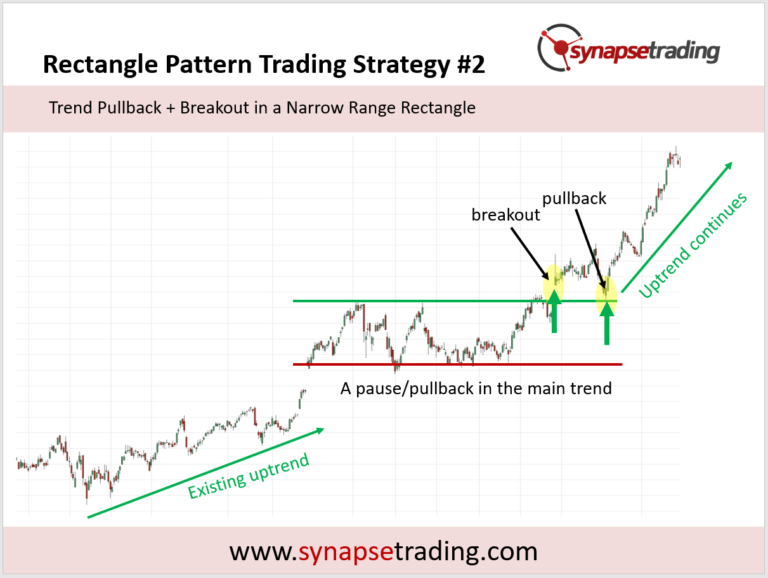 Rectangle Pattern Trading Strategy #2

synapsetrading

Trend Pullback + Breakout in a Narrow Range Rectangle

breakout

pullback

Uptrend continues

A pause/pullback in the main trend

Existing uptrend

www.synapsetrading.com